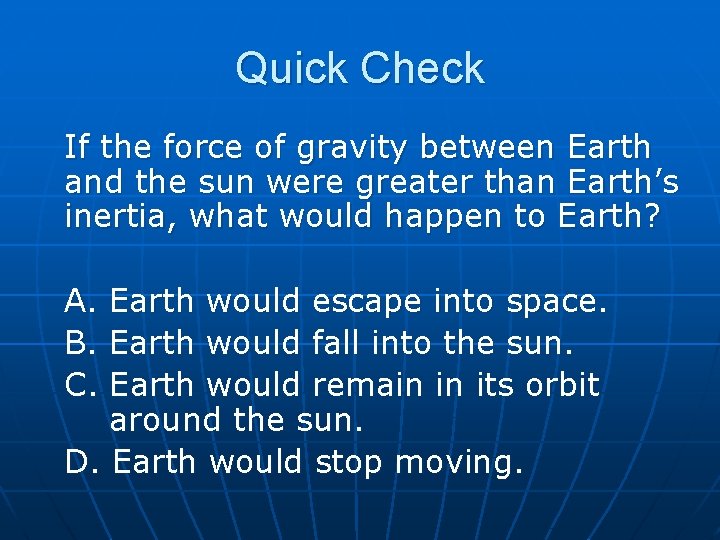 Quick Check

If the force of gravity between Earth and the sun were greater than Earth’s inertia, what would happen to Earth?

A. Earth would escape into space.
B. Earth would fall into the sun.
C. Earth would remain in its orbit around the sun.
D. Earth would stop moving.